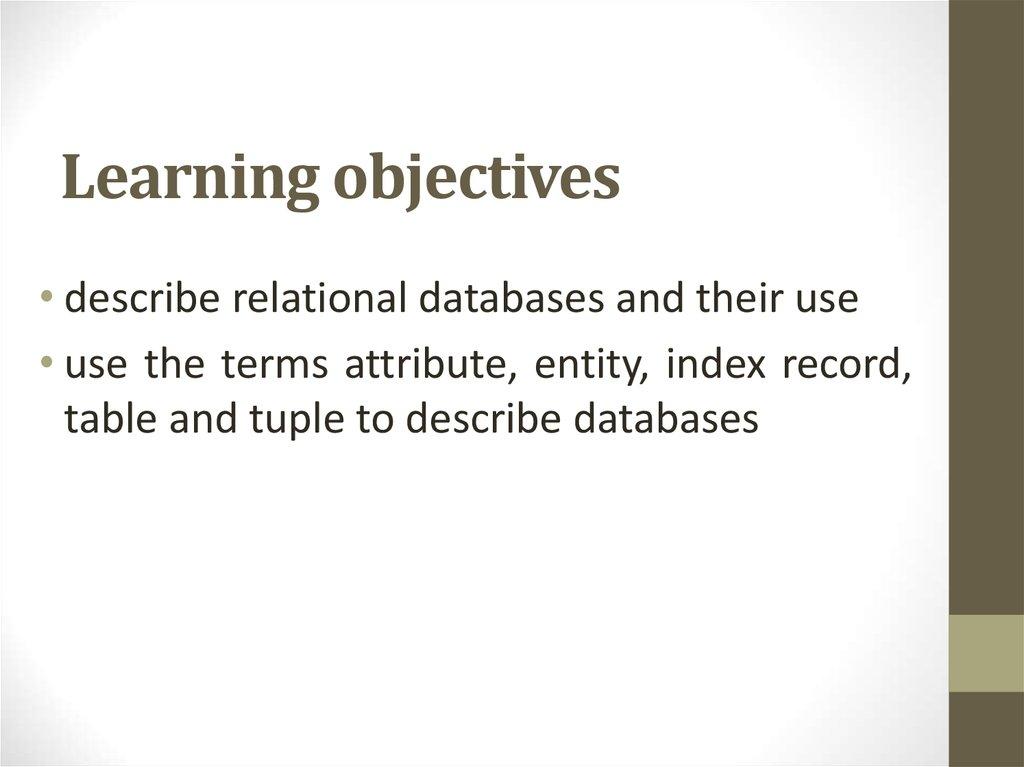 Learning objectives

• describe relational databases and their use

• use the terms attribute, entity, index record, table and tuple to describe databases